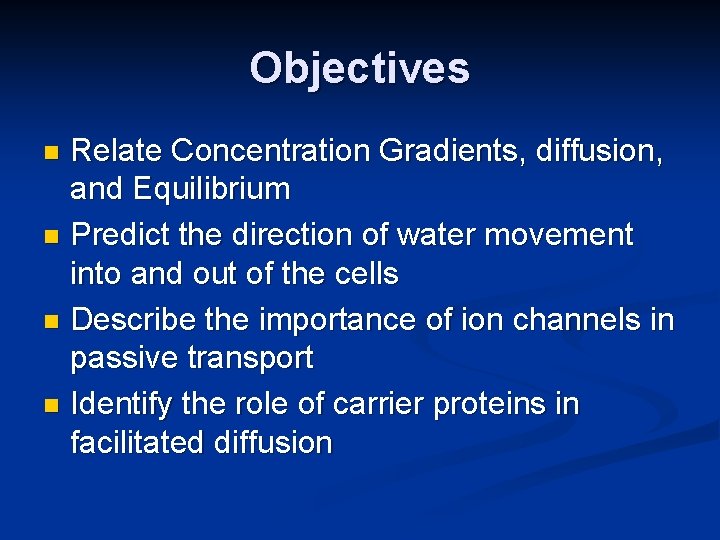 Objectives

- Relate Concentration Gradients, diffusion, and Equilibrium
- Predict the direction of water movement into and out of the cells
- Describe the importance of ion channels in passive transport
- Identify the role of carrier proteins in facilitated diffusion